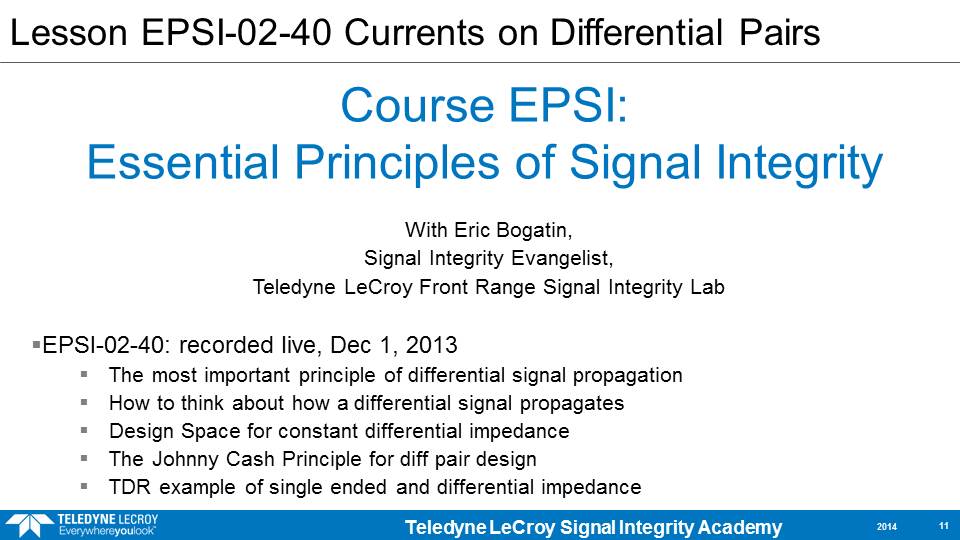 Lesson EPSI-02-40 Currents on Differential Pairs

Course EPSI:
Essential Principles of Signal Integrity

With Eric Bogatin,
Signal Integrity Evangelist,
Teledyne LeCroy Front Range Signal Integrity Lab

▪EPSI-02-40: recorded live, Dec 1, 2013
▪ The most important principle of differential signal propagation
▪ How to think about how a differential signal propagates
▪ Design Space for constant differential impedance
▪ The Johnny Cash Principle for diff pair design
▪ TDR example of single ended and differential impedance

TELEDYNE LECROY
Everywhereyoulook™

Teledyne LeCroy Signal Integrity Academy

2014

11